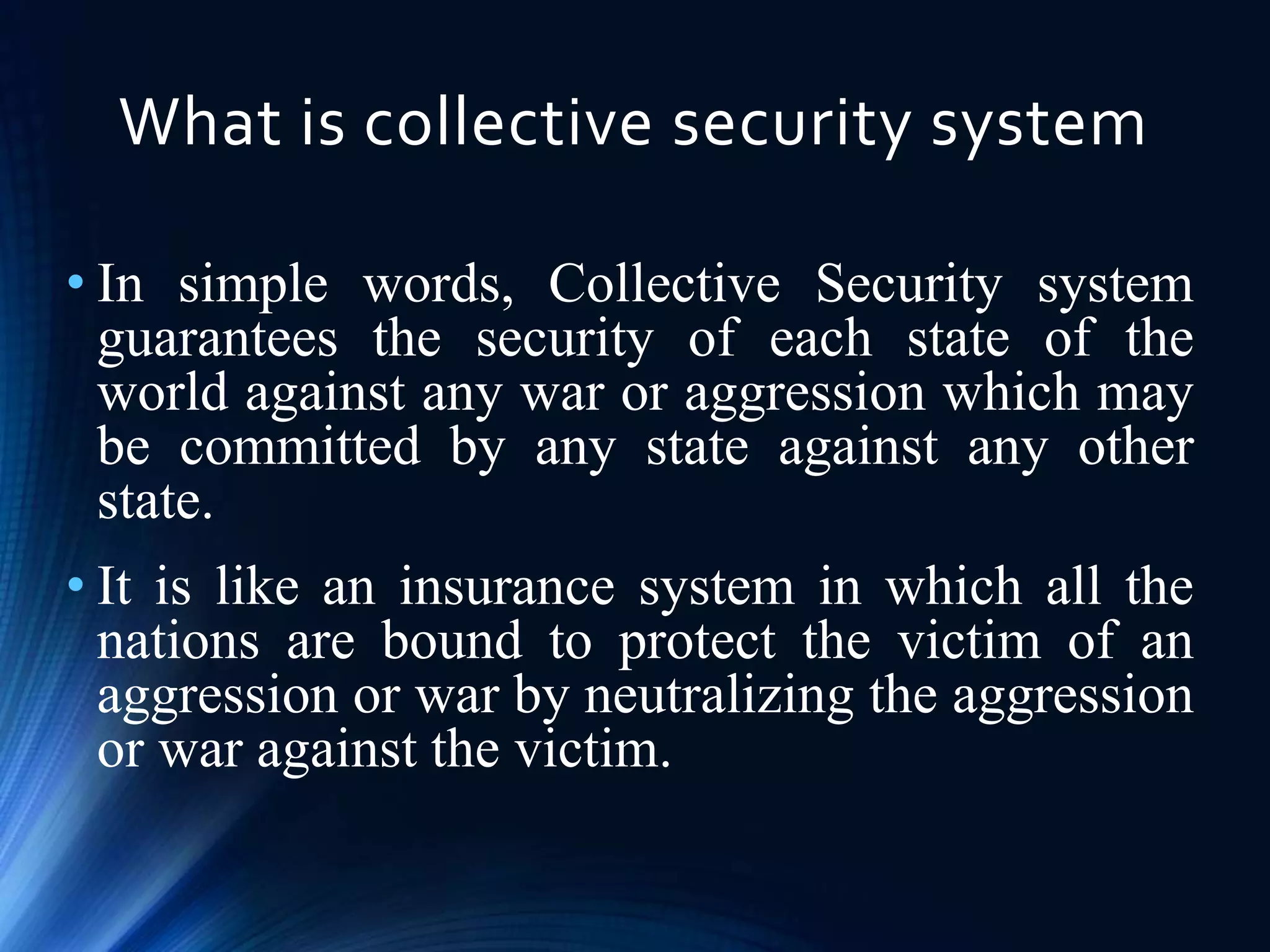 What is collective security system

• In simple words, Collective Security system guarantees the security of each state of the world against any war or aggression which may be committed by any state against any other state.

• It is like an insurance system in which all the nations are bound to protect the victim of an aggression or war by neutralizing the aggression or war against the victim.